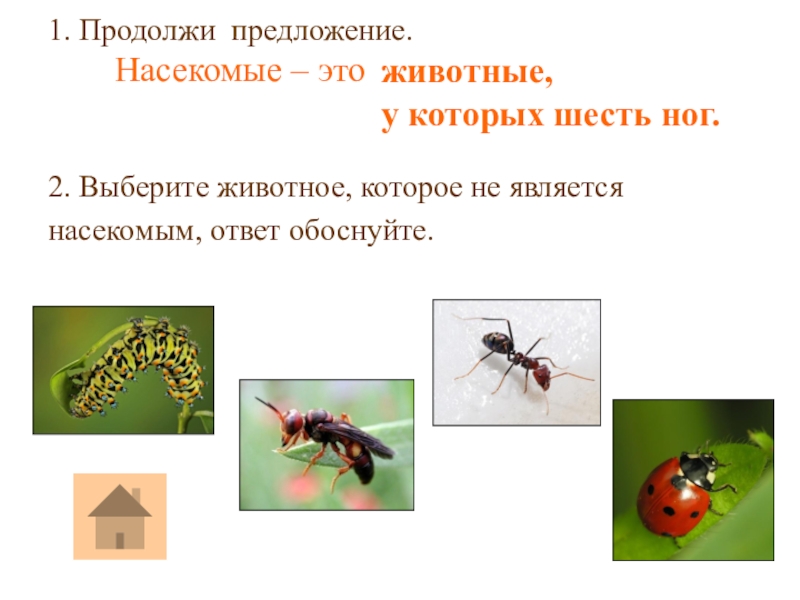 1. Продолжи предложение.

Насекомые – это животные, у которых шесть ног.

2. Выберите животное, которое не является насекомым, ответ обоснуйте.